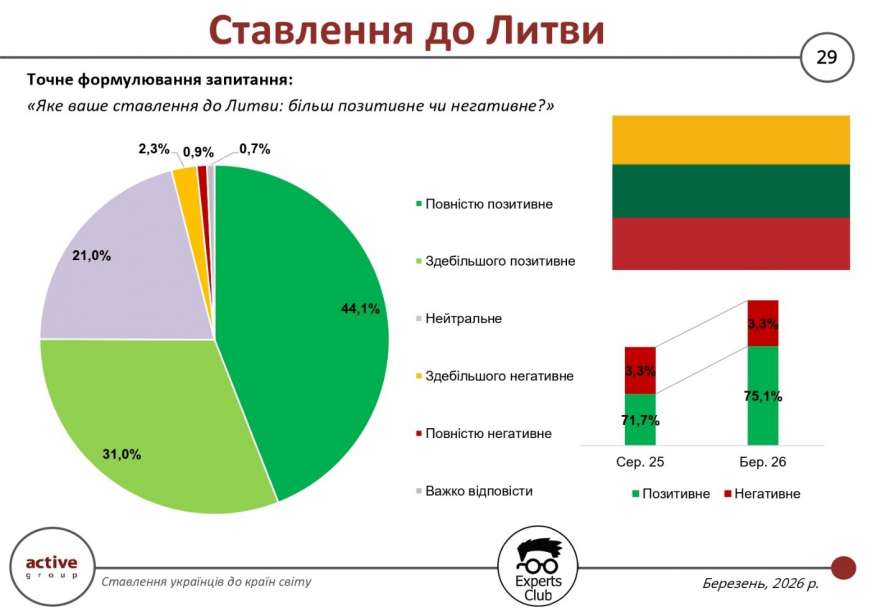 Ставлення до Литви

29

Точне формулювання запитання:
«Яке ваше ставлення до Литви: більш позитивне чи негативне?»

2,3% 0,9% 0,7%

21,0%

44,1%

31,0%

Повністю позитивне
Здебільшого позитивне
Нейтральне
Здебільшого негативне
Повністю негативне
Важко відповісти

3,3%
71,7%
3,3%
75,1%
Сер. 25
Бер. 26
Позитивне
Негативне

active group

Ставлення українців до країн світу

Experts Club

Березень, 2026 р.